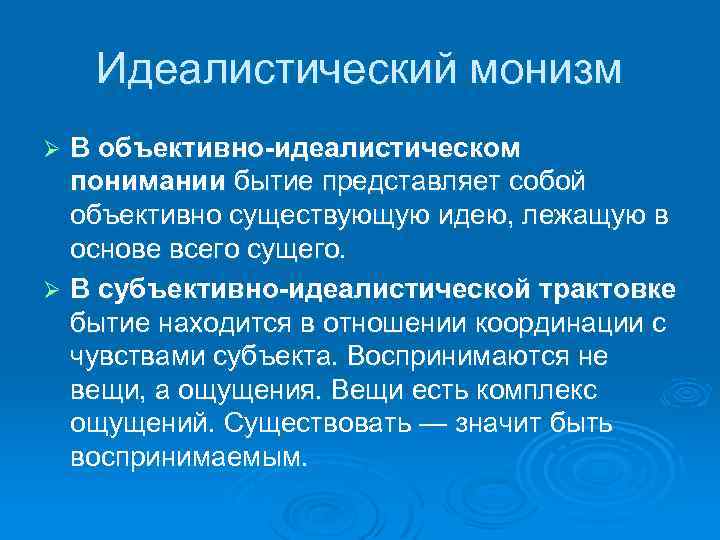 Идеалистический монизм

➢ В объективно-идеалистическом понимании бытие представляет собой объективно существующую идею, лежащую в основе всего сущего.

➢ В субъективно-идеалистической трактовке бытие находится в отношении координации с чувствами субъекта. Воспринимаются не вещи, а ощущения. Вещи есть комплекс ощущений. Существовать — значит быть воспринимаемым.